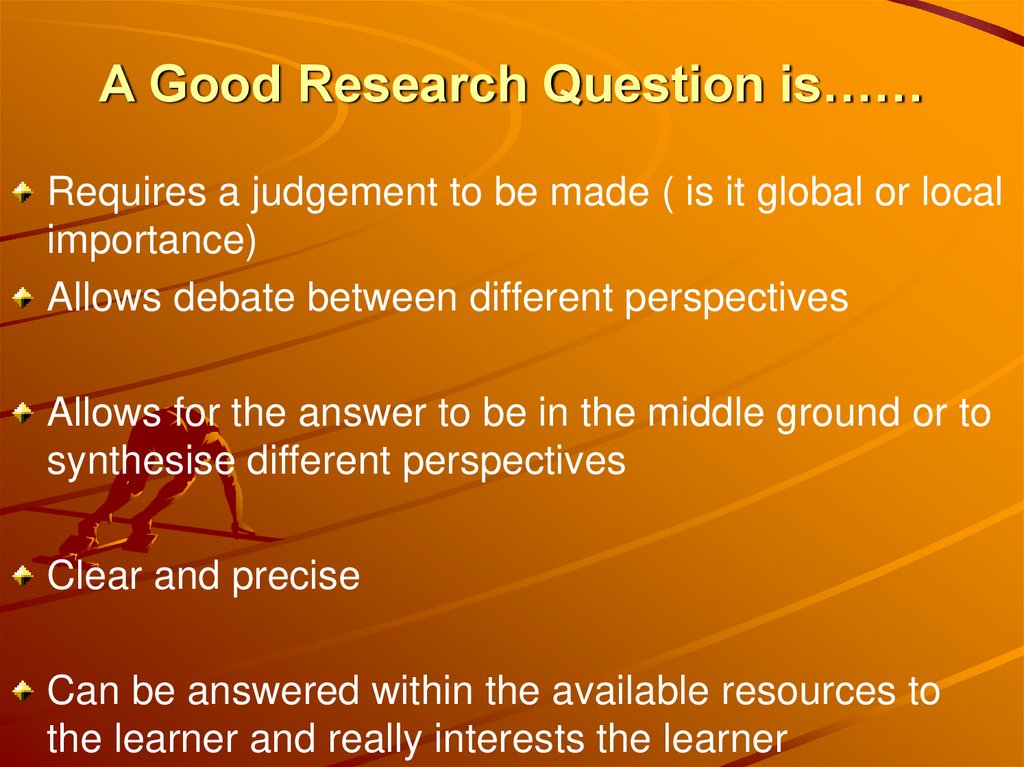 A Good Research Question is……

Requires a judgement to be made ( is it global or local importance)

Allows debate between different perspectives

Allows for the answer to be in the middle ground or to synthesise different perspectives

Clear and precise

Can be answered within the available resources to the learner and really interests the learner